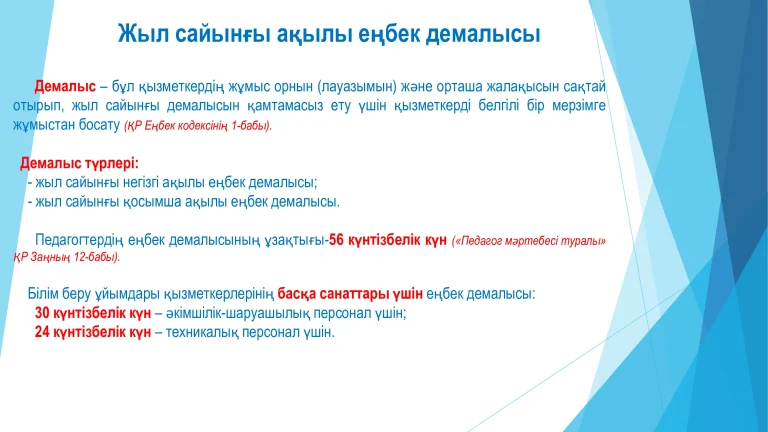 Жыл сайынғы ақылы еңбек демалысы

Демалыс – бұл қызметкердің жұмыс орнын (лауазымын) және орташа жалақысын сақтай отырып, жыл сайынғы демалысын қамтамасыз ету үшін қызметкерді белгілі бір мерзімге жұмыстан босату (ҚР Еңбек кодексінің 1-бабы).

Демалыс түрлері:
- жыл сайынғы негізгі ақылы еңбек демалысы;
- жыл сайынғы қосымша ақылы еңбек демалысы.

Педагогтердің еңбек демалысының ұзақтығы-56 күнтізбелік күн («Педагог мәртебесі туралы» ҚР Заңның 12-бабы).

Білім беру ұйымдары қызметкерлерінің басқа санаттары үшін еңбек демалысы:
30 күнтізбелік күн – әкімшілік-шаруашылық персонал үшін;
24 күнтізбелік күн – техникалық персонал үшін.